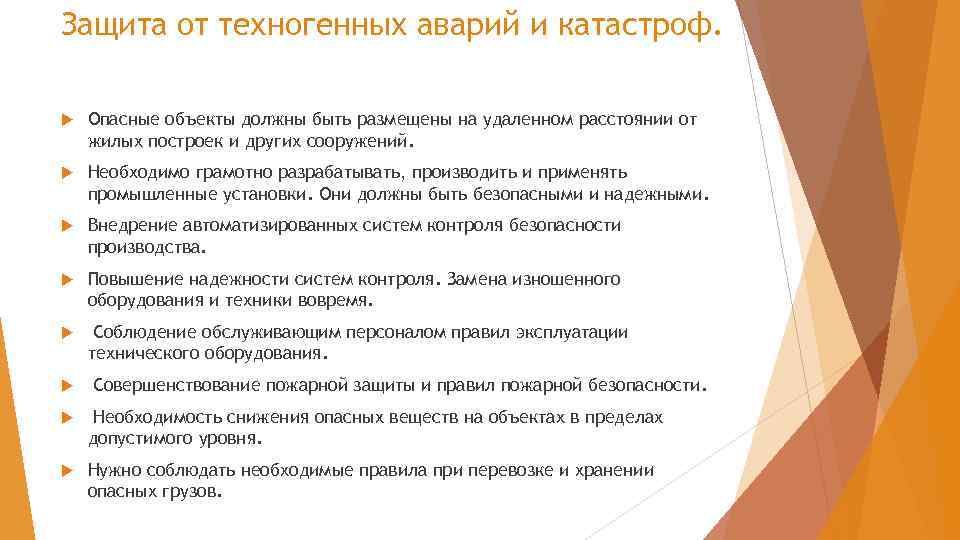 Защита от техногенных аварий и катастроф.

Опасные объекты должны быть размещены на удаленном расстоянии от жилых построек и других сооружений.

Необходимо грамотно разрабатывать, производить и применять промышленные установки. Они должны быть безопасными и надежными.

Внедрение автоматизированных систем контроля безопасности производства.

Повышение надежности систем контроля. Замена изношенного оборудования и техники вовремя.

Соблюдение обслуживающим персоналом правил эксплуатации технического оборудования.

Совершенствование пожарной защиты и правил пожарной безопасности.

Необходимость снижения опасных веществ на объектах в пределах допустимого уровня.

Нужно соблюдать необходимые правила при перевозке и хранении опасных грузов.